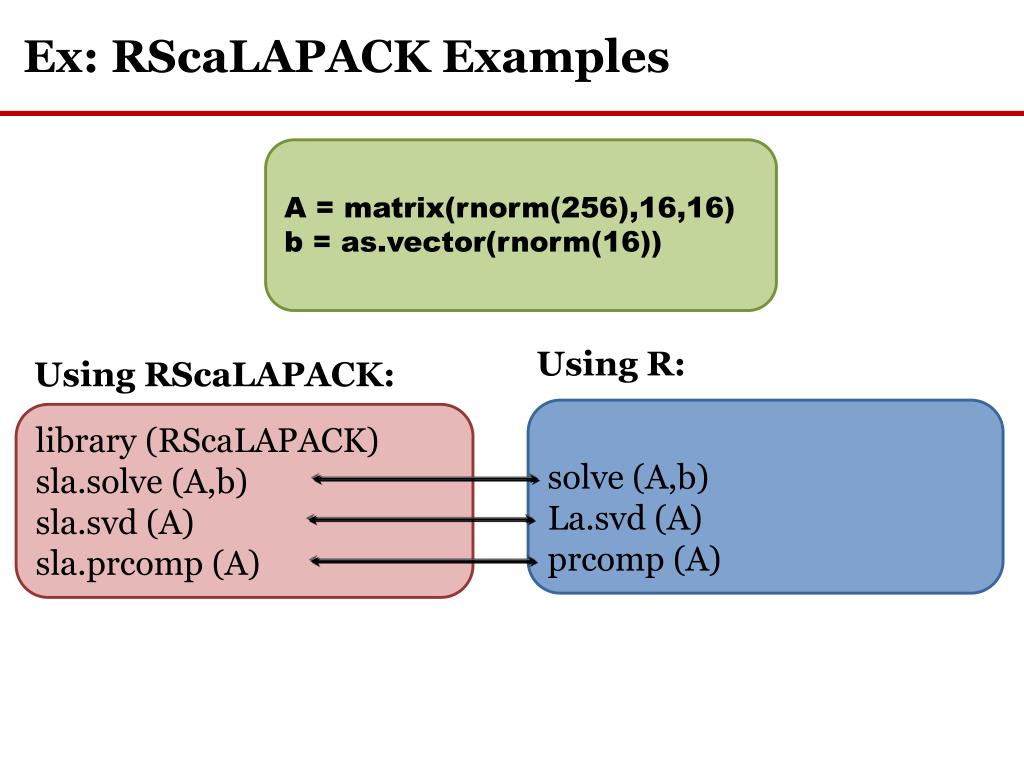 Ex: RScaLAPACK Examples

A = matrix(rnorm(256),16,16)
b = as.vector(rnorm(16))

Using RScaLAPACK:

library (RScaLAPACK)
sla.solve (A,b)
sla.svd (A)
sla.prcomp (A)

Using R:

solve (A,b)
La.svd (A)
prcomp (A)